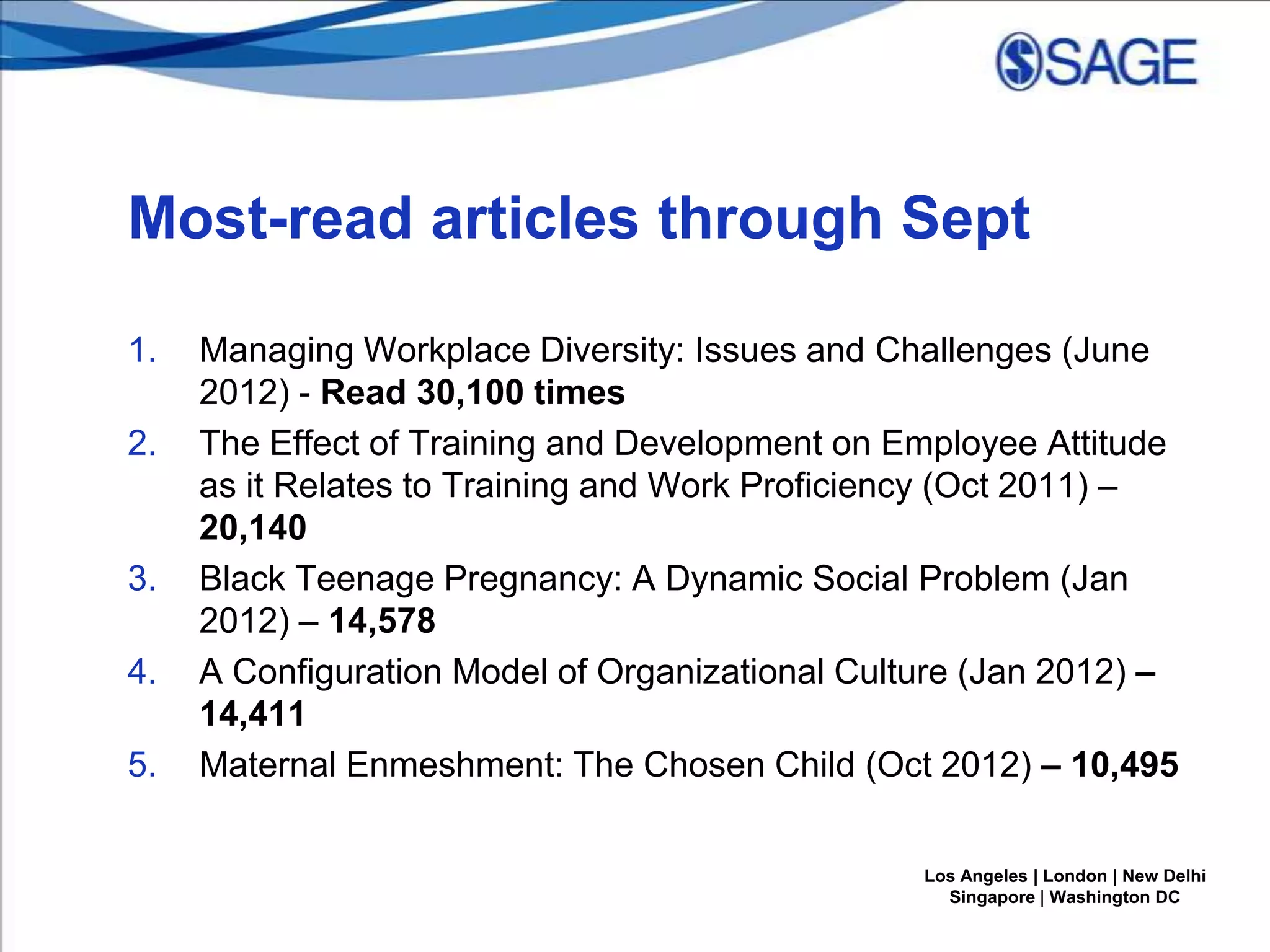 SAGE

Most-read articles through Sept

1. Managing Workplace Diversity: Issues and Challenges (June 2012) - Read 30,100 times
2. The Effect of Training and Development on Employee Attitude as it Relates to Training and Work Proficiency (Oct 2011) – 20,140
3. Black Teenage Pregnancy: A Dynamic Social Problem (Jan 2012) – 14,578
4. A Configuration Model of Organizational Culture (Jan 2012) – 14,411
5. Maternal Enmeshment: The Chosen Child (Oct 2012) – 10,495

Los Angeles | London | New Delhi
Singapore | Washington DC